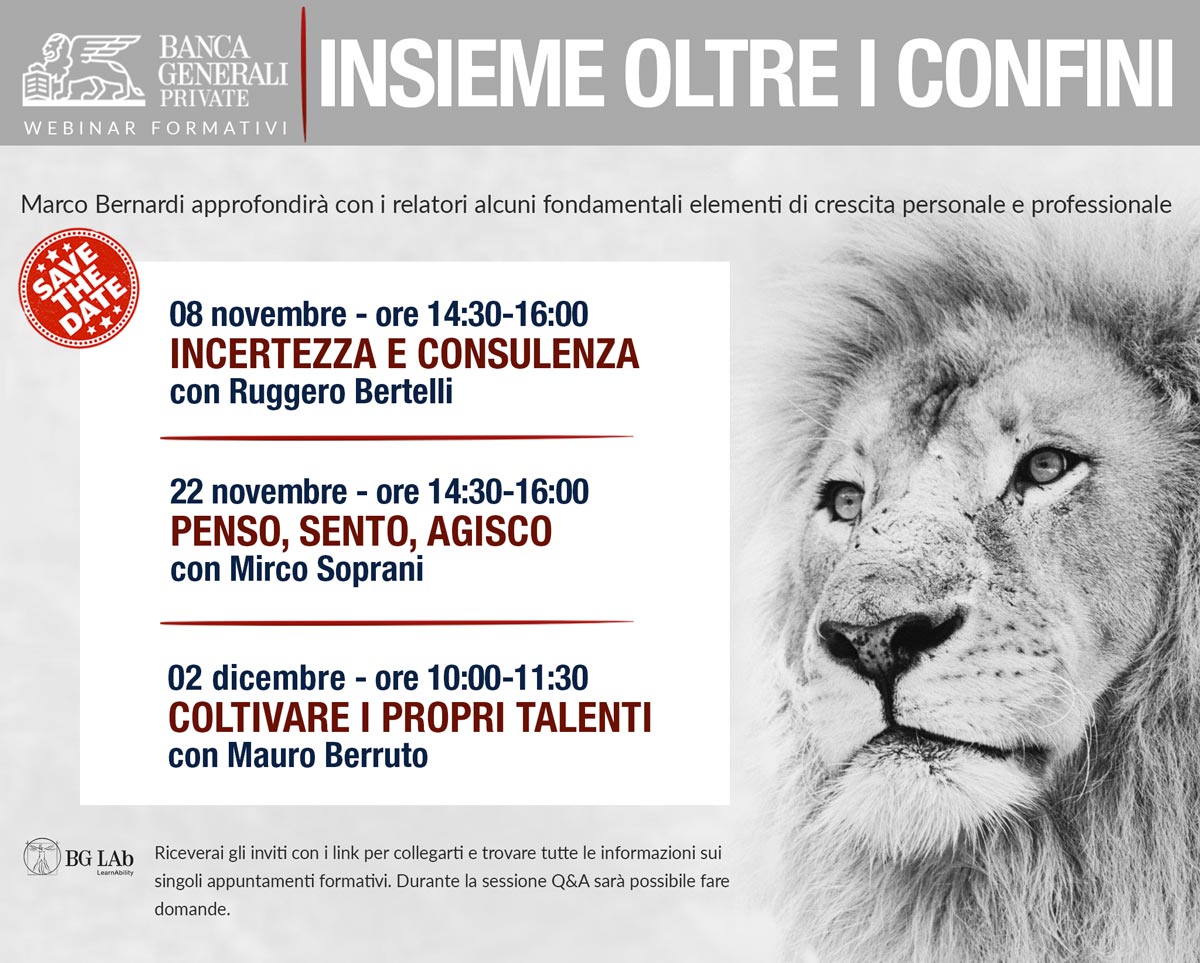 BANCA GENERALI PRIVATE
WEBINAR FORMATIVI

INSIEME OLTRE I CONFINI

Marco Bernardi approfondirà con i relatori alcuni fondamentali elementi di crescita personale e professionale

SAVE THE DATE

08 novembre - ore 14:30-16:00
INCERTEZZA E CONSULENZA
con Ruggero Bertelli

22 novembre - ore 14:30-16:00
PENSO, SENTO, AGISCO
con Mirco Soprani

02 dicembre - ore 10:00-11:30
COLTIVARE I PROPRI TALENTI
con Mauro Berruto

BG LAb
LearnAbility

Riceverai gli inviti con i link per collegarti e trovare tutte le informazioni sui singoli appuntamenti formativi. Durante la sessione Q&A sarà possibile fare domande.